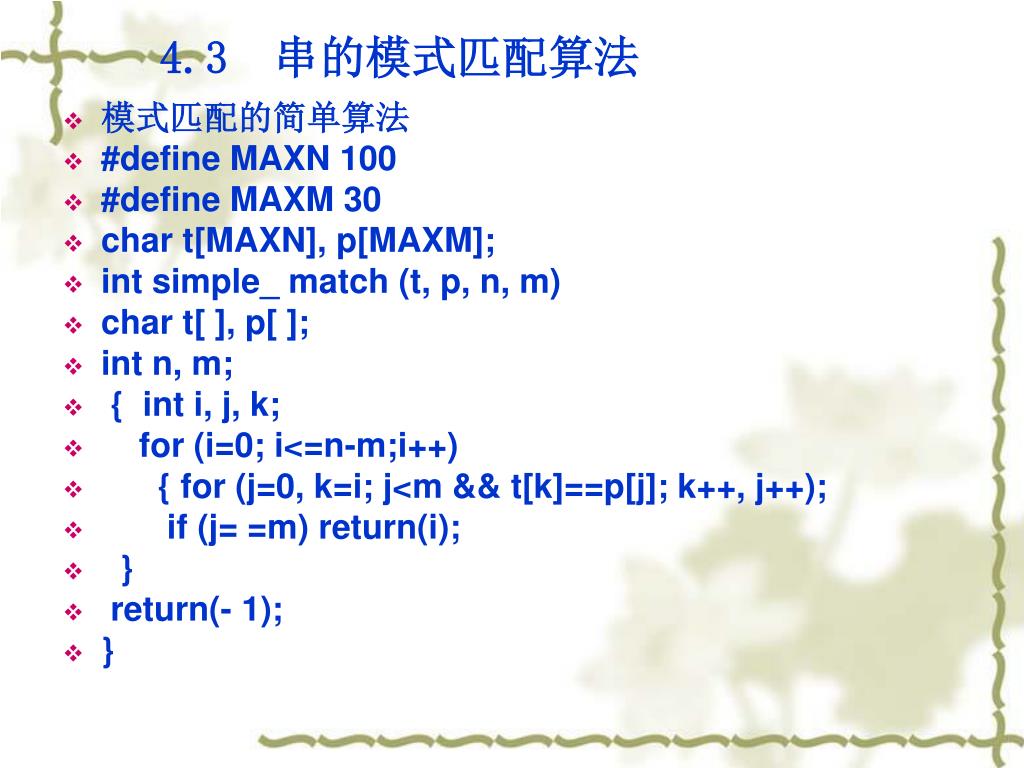 4.3　串的模式匹配算法

❖ 模式匹配的简单算法
❖ #define MAXN 100
❖ #define MAXM 30
❖ char t[MAXN], p[MAXM];
❖ int simple_ match (t, p, n, m)
❖ char t[ ], p[ ];
❖ int n, m;
❖ { int i, j, k;
❖ for (i=0; i<=n-m;i++)
❖ { for (j=0, k=i; j<m && t[k]==p[j]; k++, j++);
❖ if (j= =m) return(i);
❖ }
❖ return(- 1);
❖ }